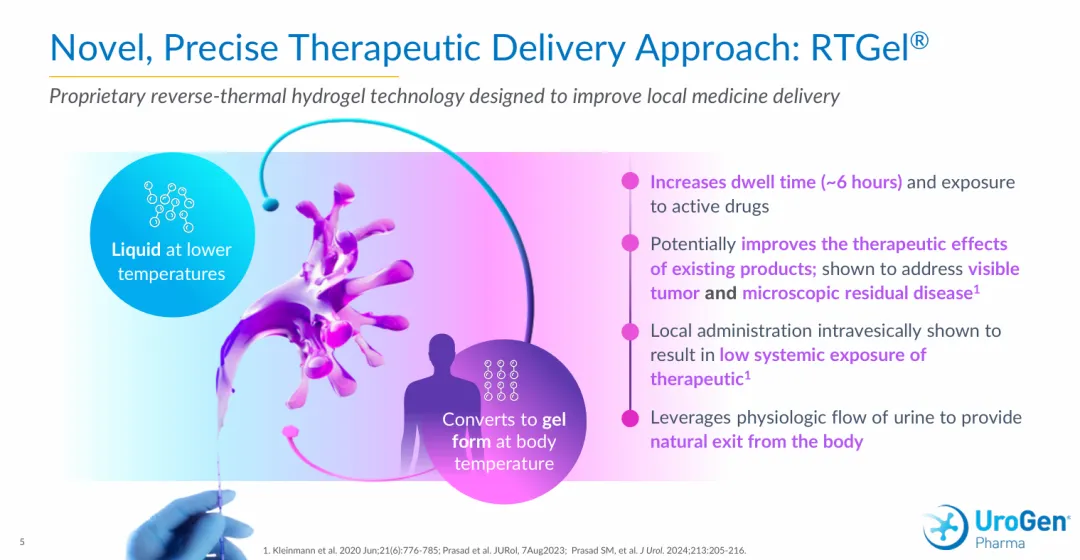 Novel, Precise Therapeutic Delivery Approach: RTGel®

Proprietary reverse-thermal hydrogel technology designed to improve local medicine delivery

Liquid at lower temperatures

Converts to gel form at body temperature

Increases dwell time (~6 hours) and exposure to active drugs

Potentially improves the therapeutic effects of existing products; shown to address visible tumor and microscopic residual disease$^1$

Local administration intravesically shown to result in low systemic exposure of therapeutic$^1$

Leverages physiologic flow of urine to provide natural exit from the body

5

1. Kleinmann et al. 2020 Jun;21(6):776-785; Prasad et al. JURol, 7Aug2023; Prasad SM, et al. J Urol. 2024;213:205-216.

UroGen Pharma